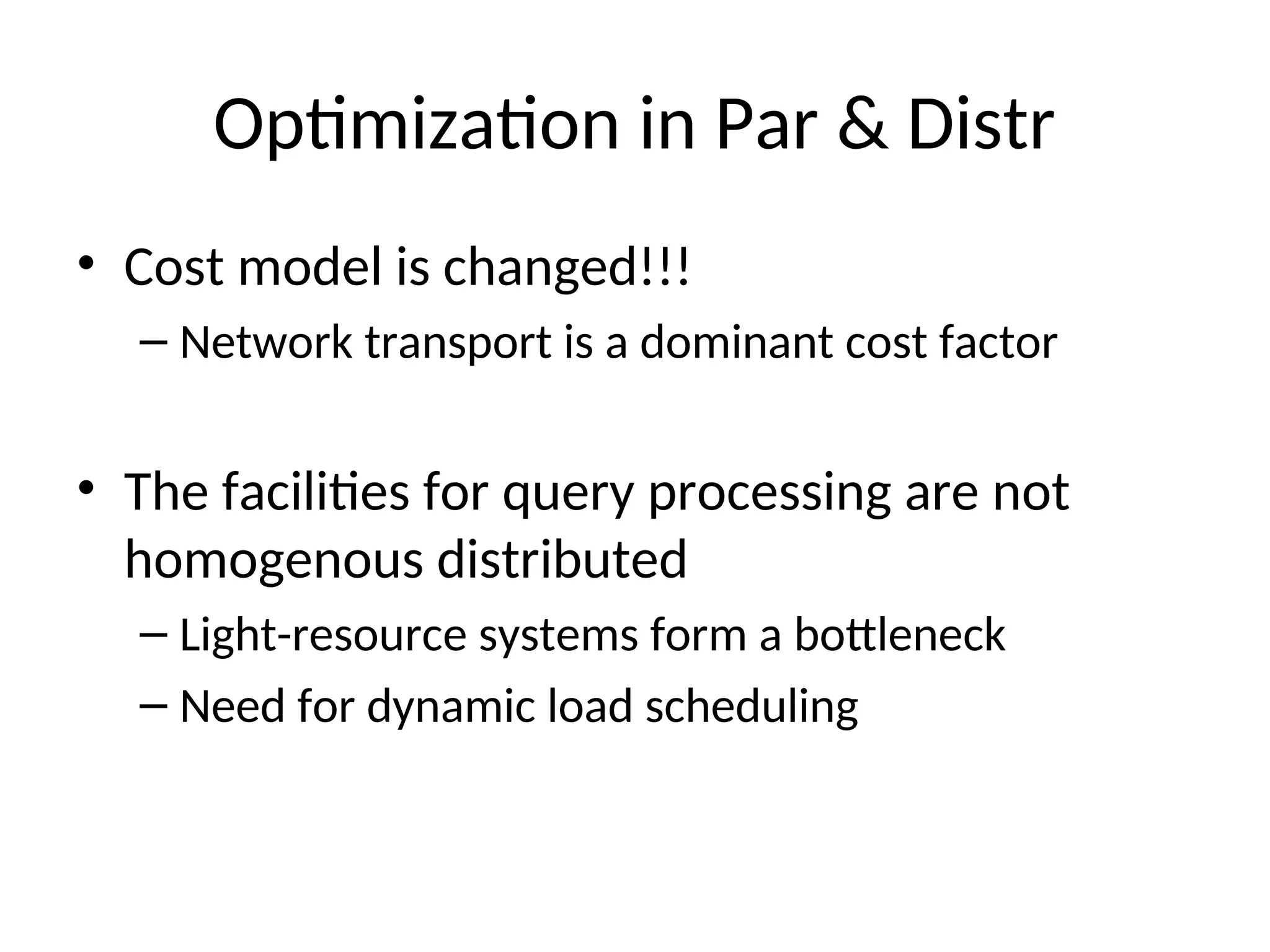 Optimization in Par & Distr

• Cost model is changed!!!
– Network transport is a dominant cost factor

• The facilities for query processing are not homogenous distributed
– Light-resource systems form a bottleneck
– Need for dynamic load scheduling